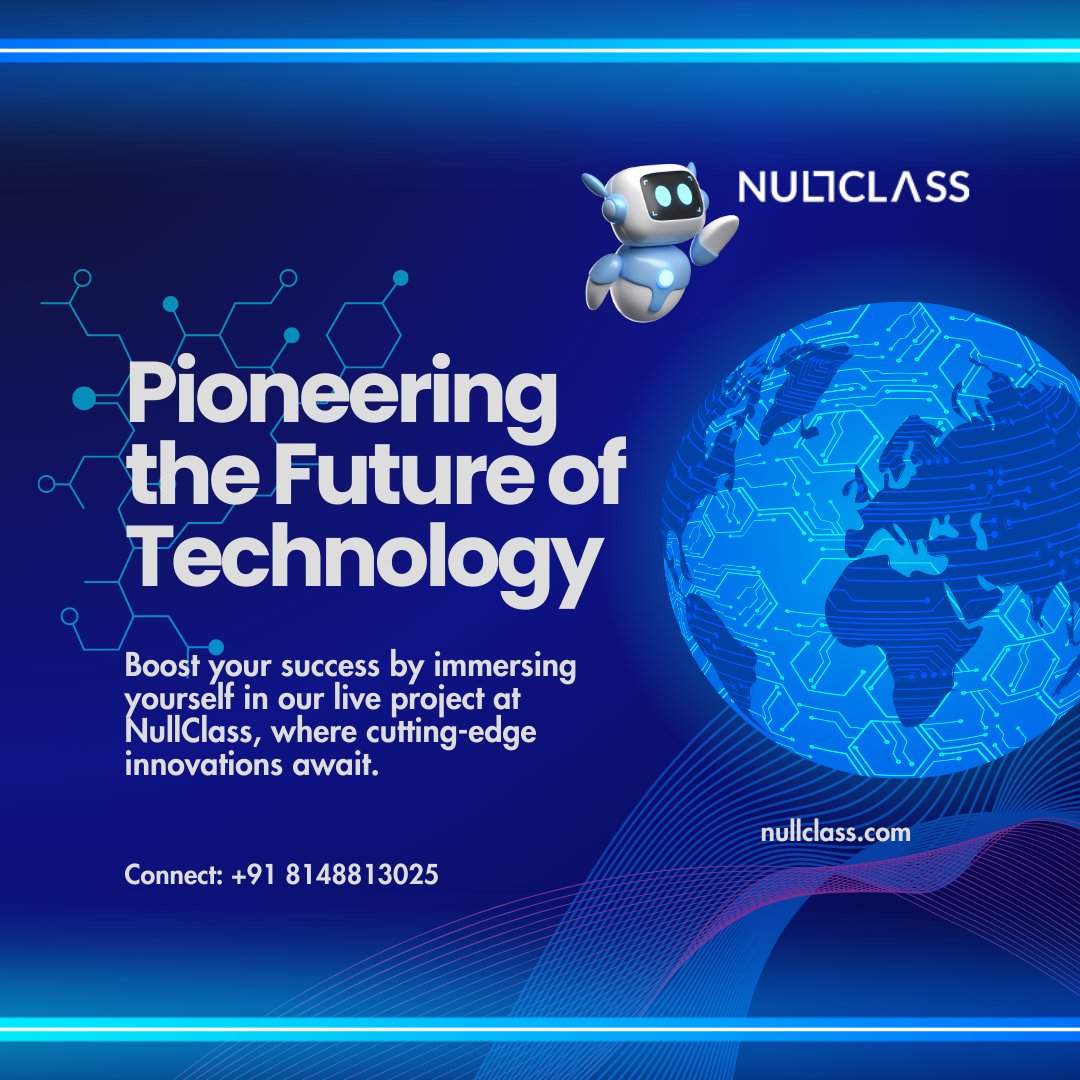 NULLCLASS

Pioneering the Future of Technology

Boost your success by immersing yourself in our live project at NullClass, where cutting-edge innovations await.

nullclass.com

Connect: +91 8148813025